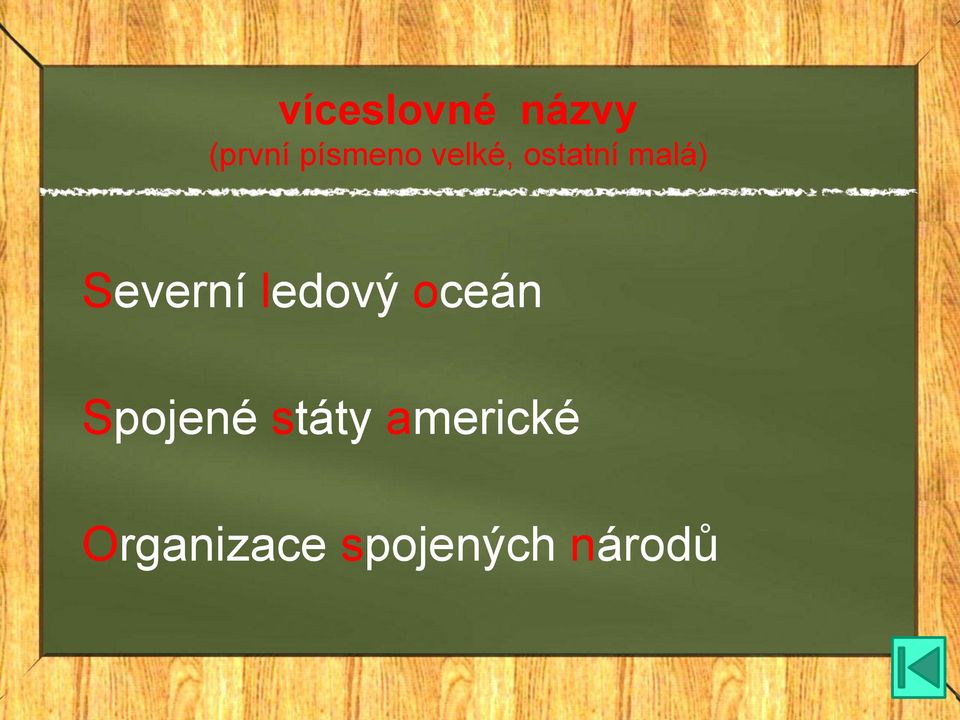 víceslovné názvy
(první písmeno velké, ostatní malá)

Severní ledový oceán

Spojené státy americké

Organizace spojených národů